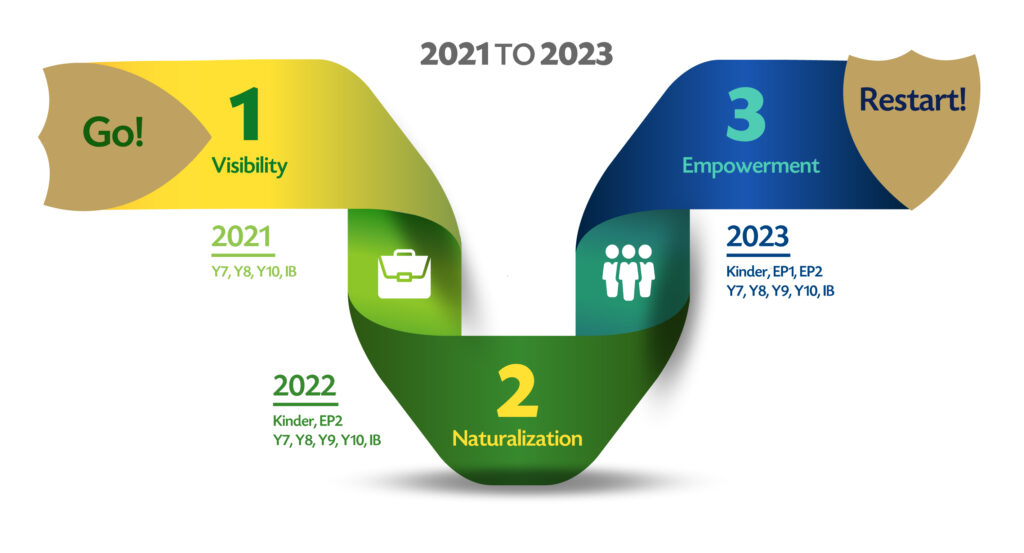 2021 TO 2023

Go!

1
Visibility

2021
Y7, Y8, Y10, IB

2022
Kinder, EP2
Y7, Y8, Y9, Y10, IB

2
Naturalization

3
Empowerment

Restart!

2023
Kinder, EP1, EP2
Y7, Y8, Y9, Y10, IB